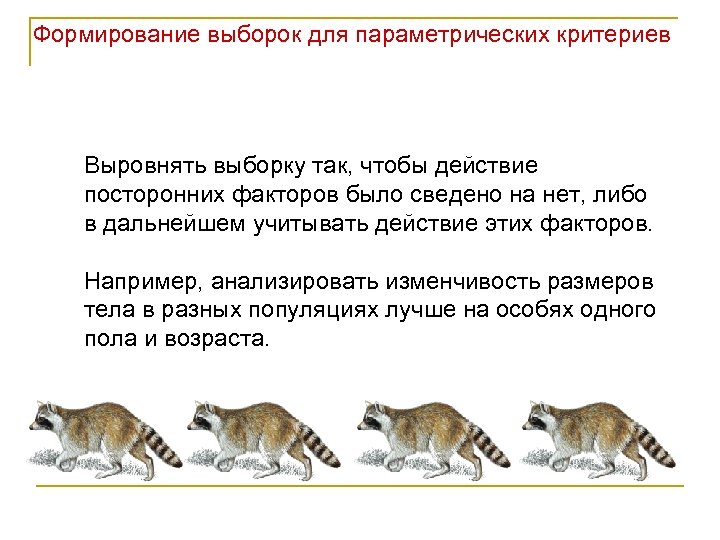 Формирование выборок для параметрических критериев

Выровнять выборку так, чтобы действие посторонних факторов было сведено на нет, либо в дальнейшем учитывать действие этих факторов.

Например, анализировать изменчивость размеров тела в разных популяциях лучше на особях одного пола и возраста.